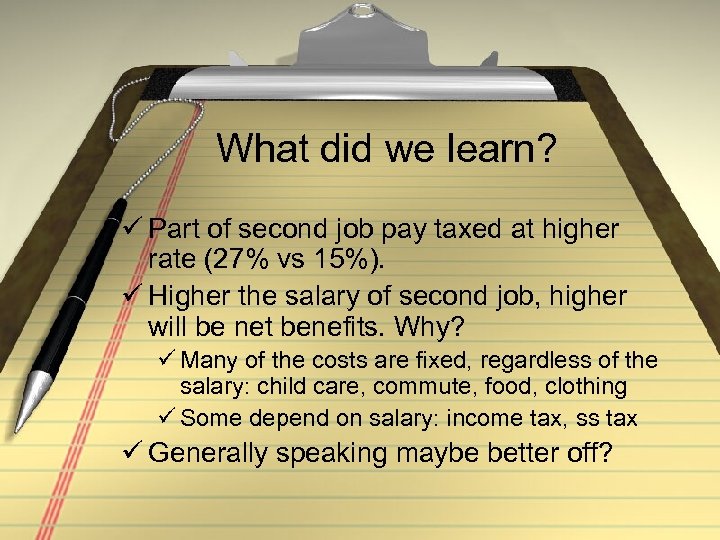 What did we learn?

✓ Part of second job pay taxed at higher rate (27% vs 15%).

✓ Higher the salary of second job, higher will be net benefits. Why?

✓ Many of the costs are fixed, regardless of the salary: child care, commute, food, clothing

✓ Some depend on salary: income tax, ss tax

✓ Generally speaking maybe better off?